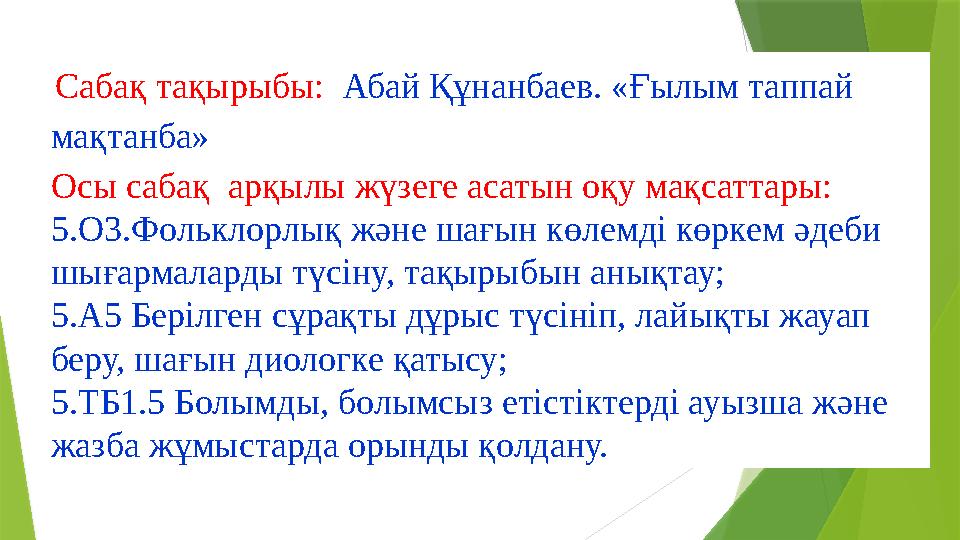 Сабақ тақырыбы: Абай Құнанбаев. «Ғылым таппай мақтанба»

Осы сабақ арқылы жүзеге асатын оқу мақсаттары:
5.О3.Фольклорлық және шағын көлемді көркем әдеби шығармаларды түсіну, тақырыбын анықтау;
5.А5 Берілген сұрақты дұрыс түсініп, лайықты жауап беру, шағын диологке қатысу;
5.ТБ1.5 Болымды, болымсыз етістіктерді ауызша және жазба жұмыстарда орынды қолдану.